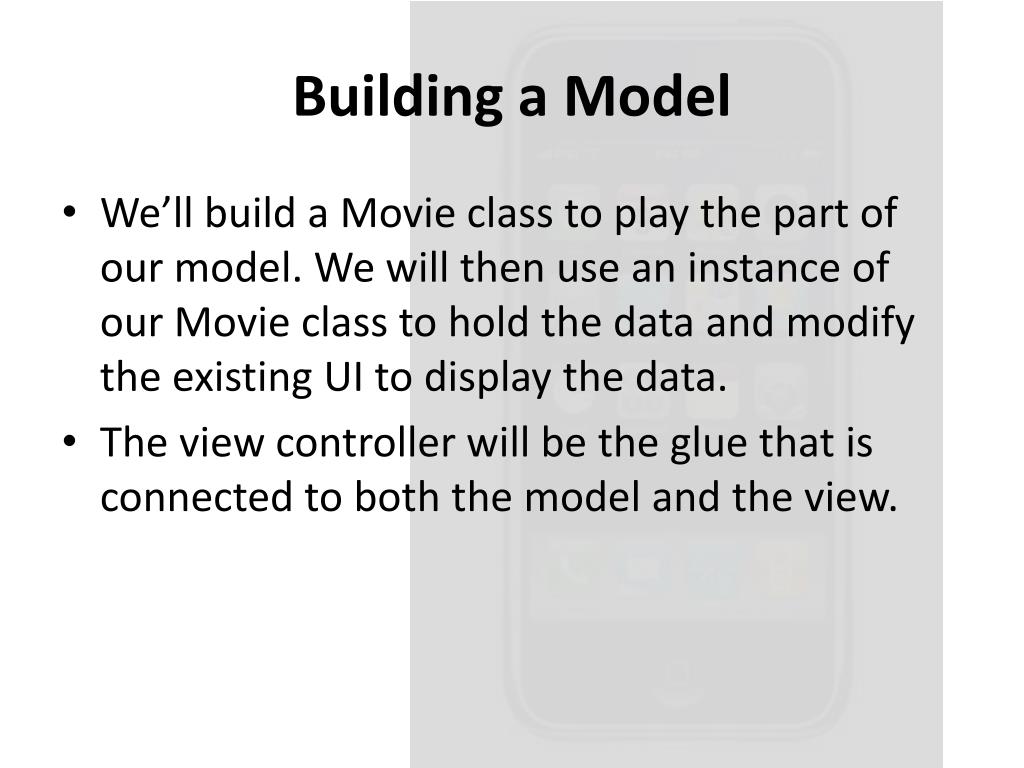 Building a Model

• We’ll build a Movie class to play the part of our model. We will then use an instance of our Movie class to hold the data and modify the existing UI to display the data.

• The view controller will be the glue that is connected to both the model and the view.